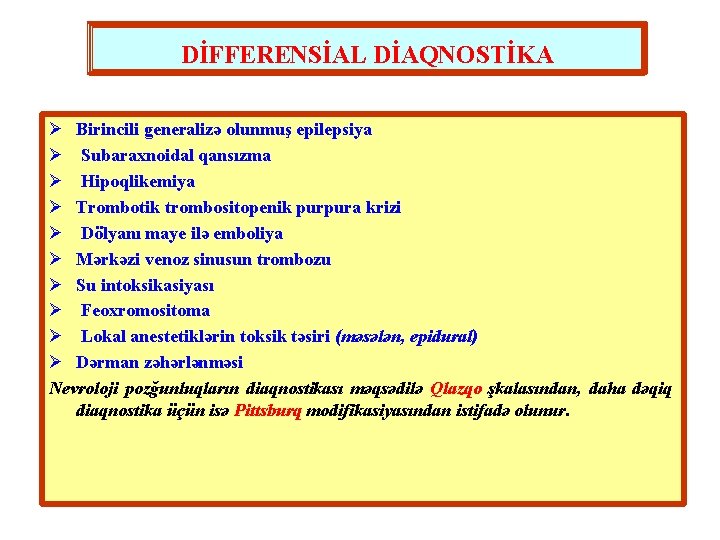 DİFFERENSİAL DİAQNOSTİKA

➢ Birincili generalizə olunmuş epilepsiya
➢ Subaraxnoidal qansızma
➢ Hipoqlikemiya
➢ Trombotik trombositopenik purpura krizi
➢ Dölyanı maye ilə emboliya
➢ Mərkəzi venoz sinusun trombozu
➢ Su intoksikasiyası
➢ Feoxromositoma
➢ Lokal anestetiklərin toksik təsiri (məsələn, epidural)
➢ Dərman zəhərlənməsi

Nevroloji pozğunluqların diaqnostikası məqsədilə Qlazqo şkalasından, daha dəqiq diaqnostika üçün isə Pittsburq modifikasiyasından istifadə olunur.